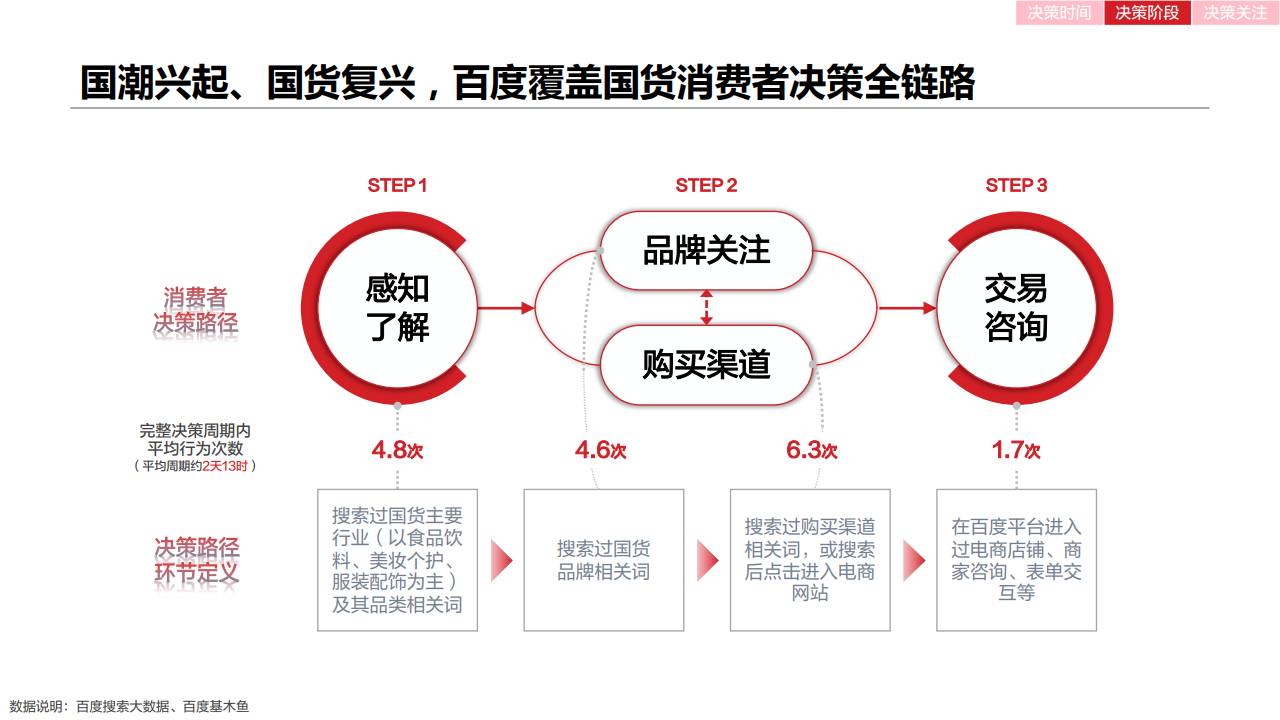 决策时间 决策阶段 决策关注

国潮兴起、国货复兴，百度覆盖国货消费者决策全链路

STEP 1

STEP 2

STEP 3

消费者决策路径

感知了解

品牌关注

购买渠道

交易咨询

完整决策周期内平均行为次数
（平均周期约2天13时）

4.8次

4.6次

6.3次

1.7次

决策路径环节定义

搜索过国货主要行业（以食品饮料、美妆个护、服装配饰为主）及其品类相关词

搜索过国货品牌相关词

搜索过购买渠道相关词，或搜索后点击进入电商网站

在百度平台进入过电商店铺、商家咨询、表单交互等

数据说明：百度搜索大数据、百度基木鱼